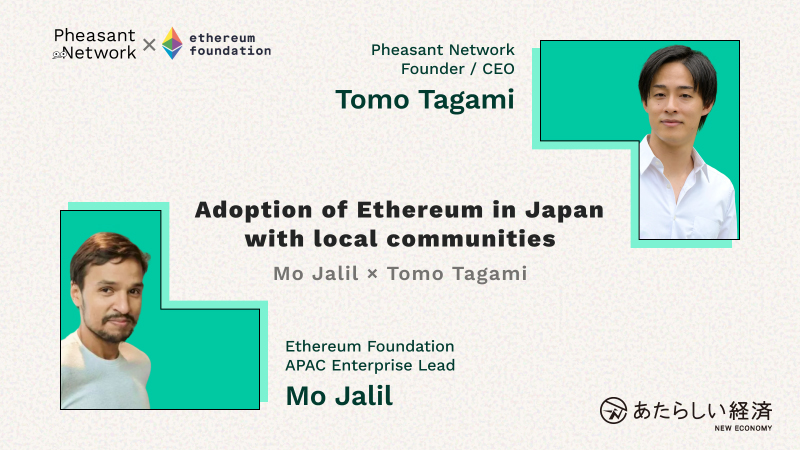 Pheasant Network × ethereum foundation

Pheasant Network
Founder / CEO
Tomo Tagami

Adoption of Ethereum in Japan with local communities

Mo Jalil × Tomo Tagami

Ethereum Foundation
APAC Enterprise Lead
Mo Jalil

あたらしい経済
NEW ECONOMY